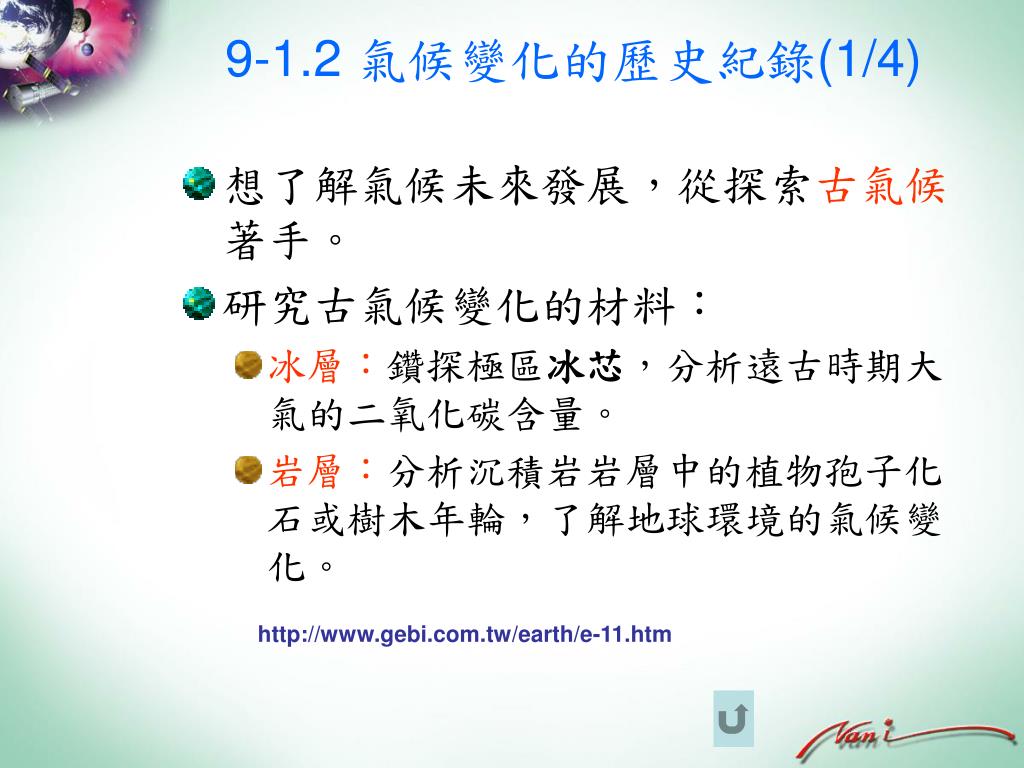 9-1.2 氣候變化的歷史紀錄(1/4)

想了解氣候未來發展，從探索古氣候著手。

研究古氣候變化的材料：

冰層：鑽探極區冰芯，分析遠古時期大氣的二氧化碳含量。

岩層：分析沉積岩岩層中的植物孢子化石或樹木年輪，了解地球環境的氣候變化。

http://www.gebi.com.tw/earth/e-11.htm

Vani